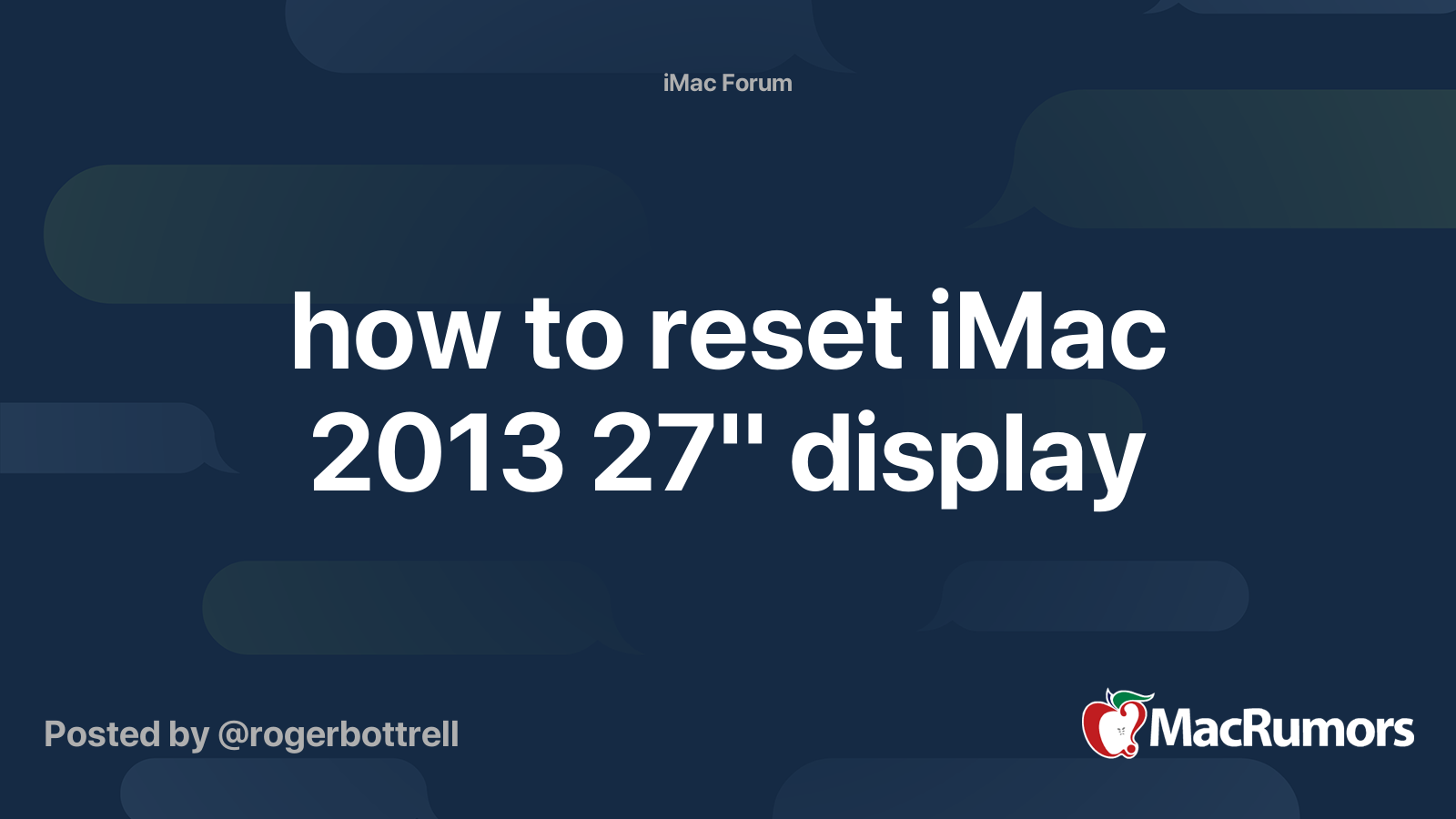 iMac Forum

how to reset iMac 2013 27" display

Posted by @rogerbottrell

MacRumors